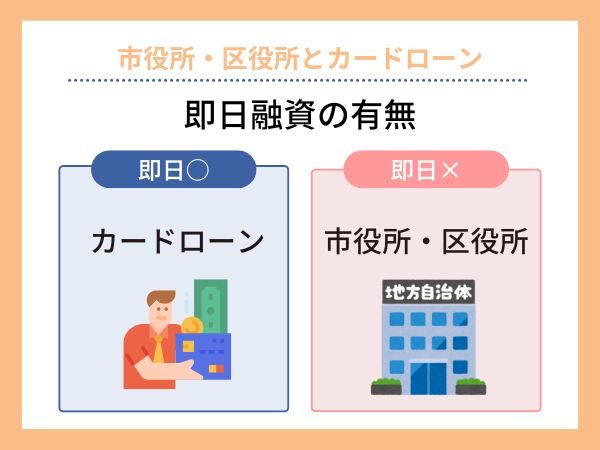 市役所・区役所とカードローン

即日融資の有無

即日○

カードローン

即日×

市役所・区役所

地方自治体